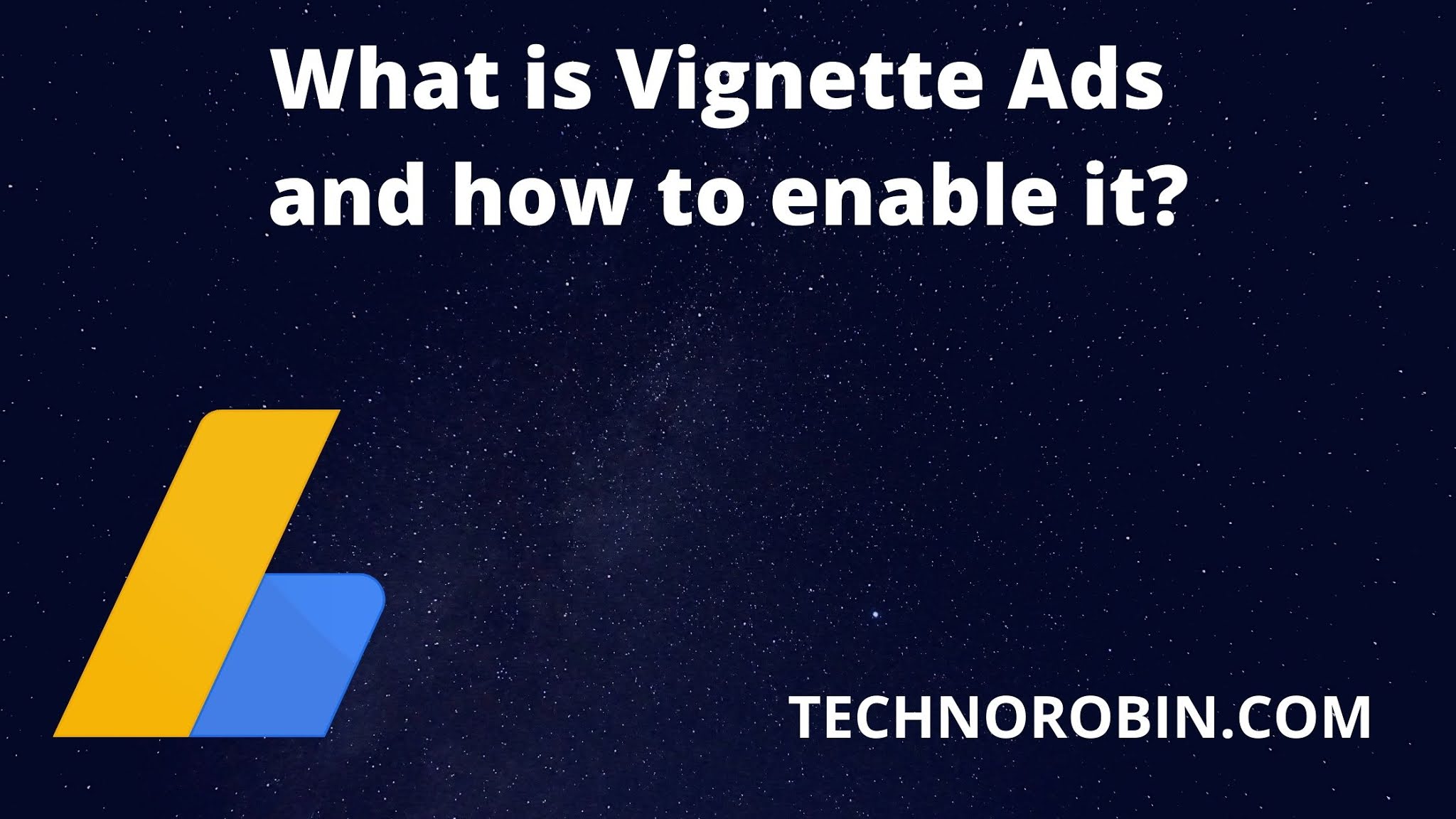 What is Vignette Ads and how to enable it?

TECHNOROBIN.COM